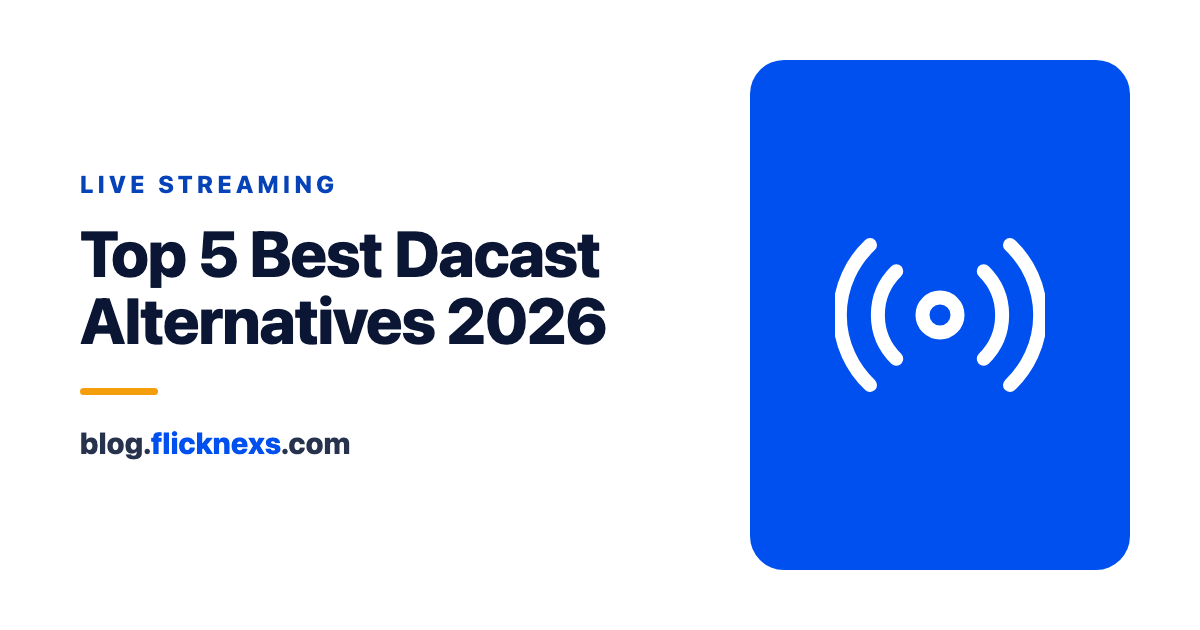 LIVE STREAMING

Top 5 Best Dacast Alternatives 2026

blog.flicknexs.com